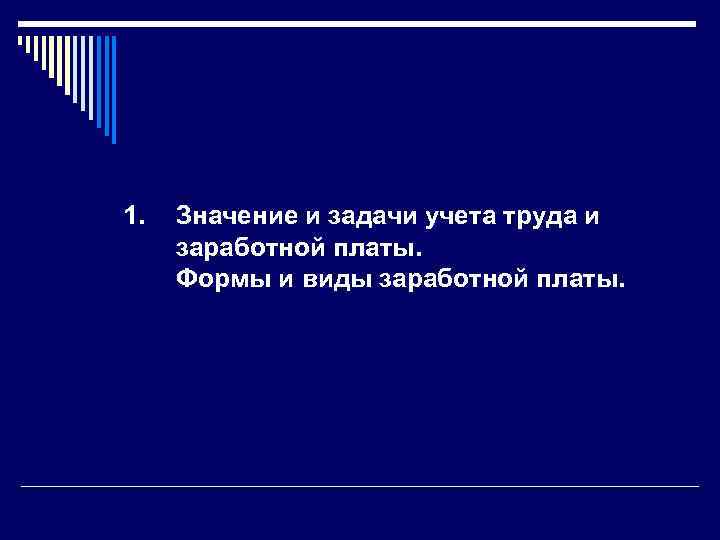 1. Значение и задачи учета труда и заработной платы.
Формы и виды заработной платы.